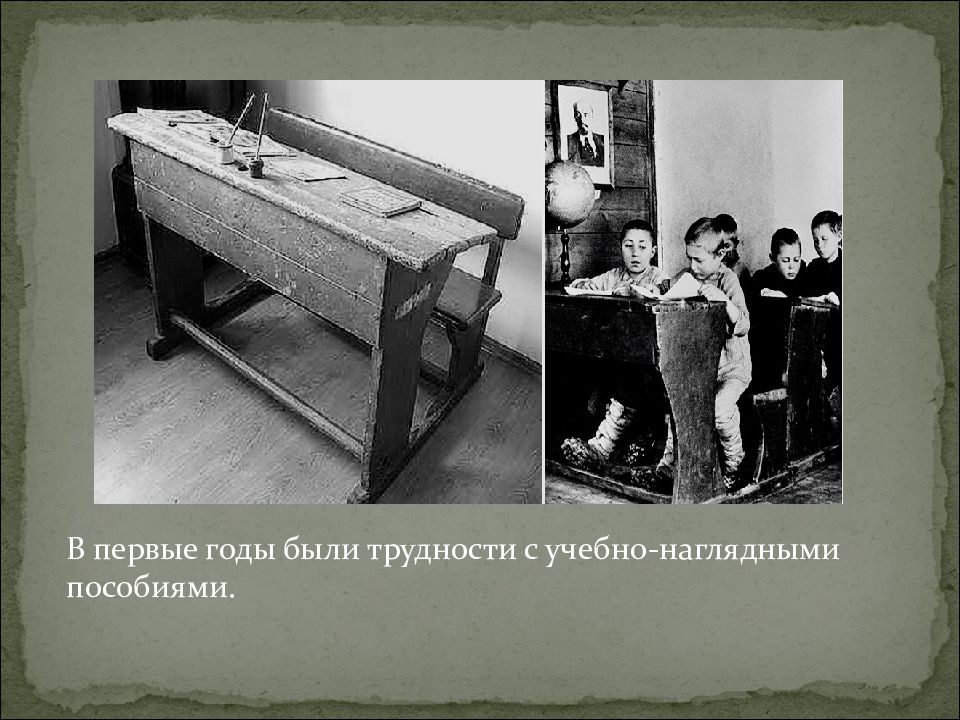 В первые годы были трудности с учебно-наглядными пособиями.